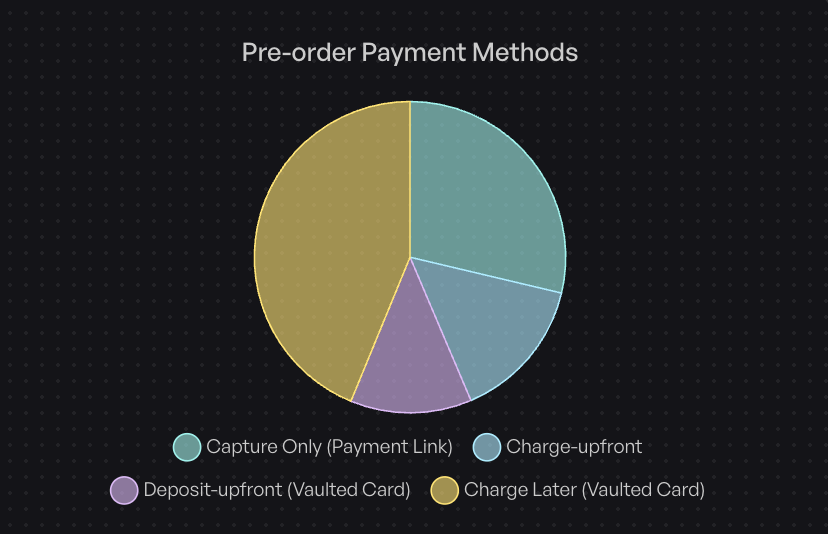 Pre-order Payment Methods

Capture Only (Payment Link)
Charge-upfront
Deposit-upfront (Vaulted Card)
Charge Later (Vaulted Card)